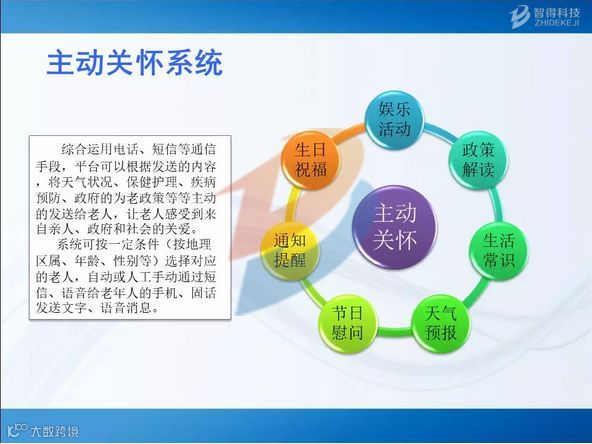 智得科技
ZHIDEKEJI

主动关怀系统

综合运用电话、短信等通信手段，平台可以根据发送的内容，将天气状况、保健护理、疾病预防、政府的为老政策等等主动的发送给老人，让老人感受到来自亲人、政府和社会的关爱。

系统可按一定条件（按地理区属、年龄、性别等）选择对应的老人，自动或人工手动通过短信、语音给老年人的手机、固话发送文字、语音消息。

主动关怀

娱乐活动

政策解读

生活常识

天气预报

节日慰问

通知提醒

生日祝福

大数跨境